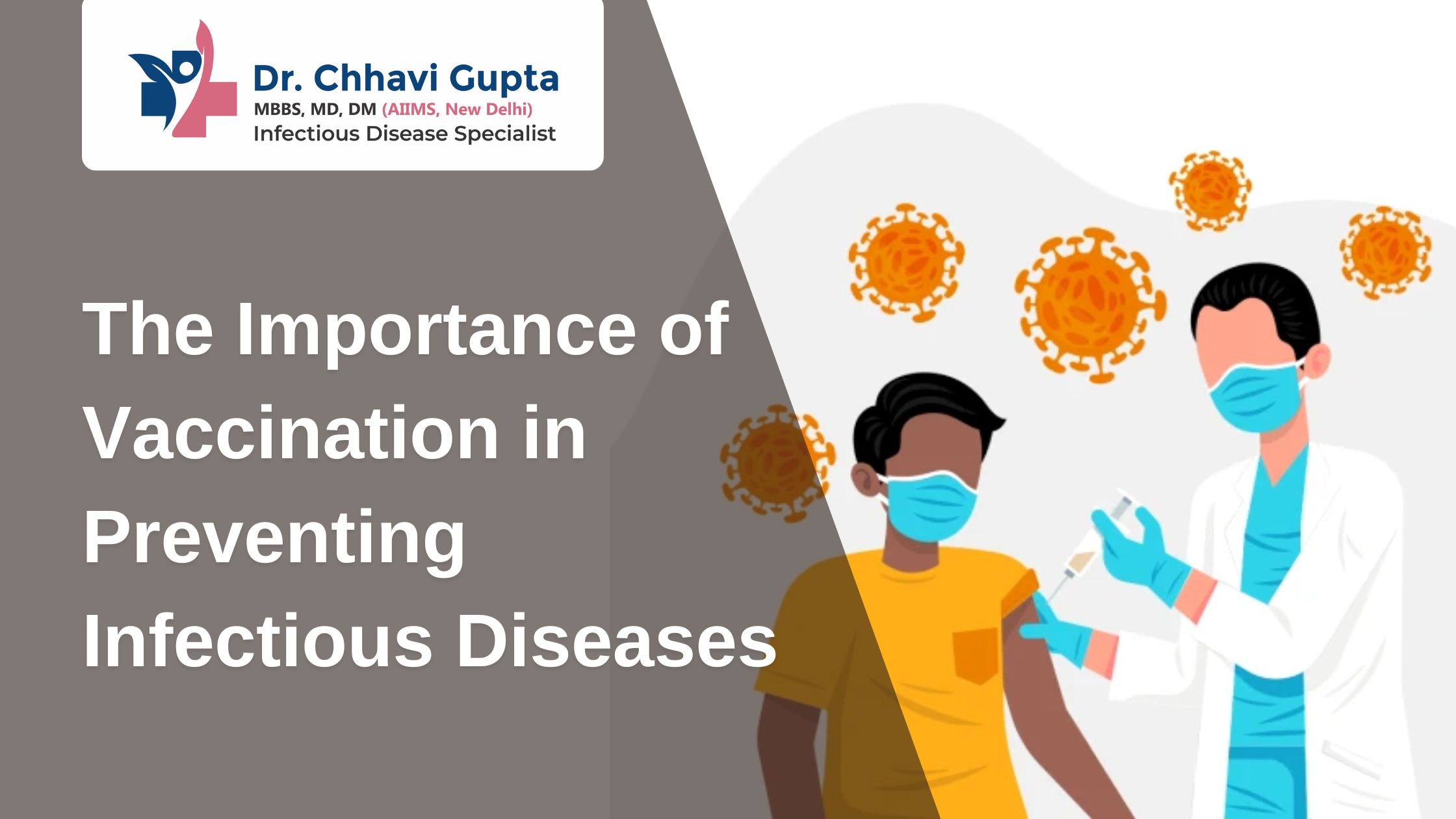 Dr. Chhavi Gupta
MBBS, MD, DM (AIIMS, New Delhi)
Infectious Disease Specialist

The Importance of Vaccination in Preventing Infectious Diseases